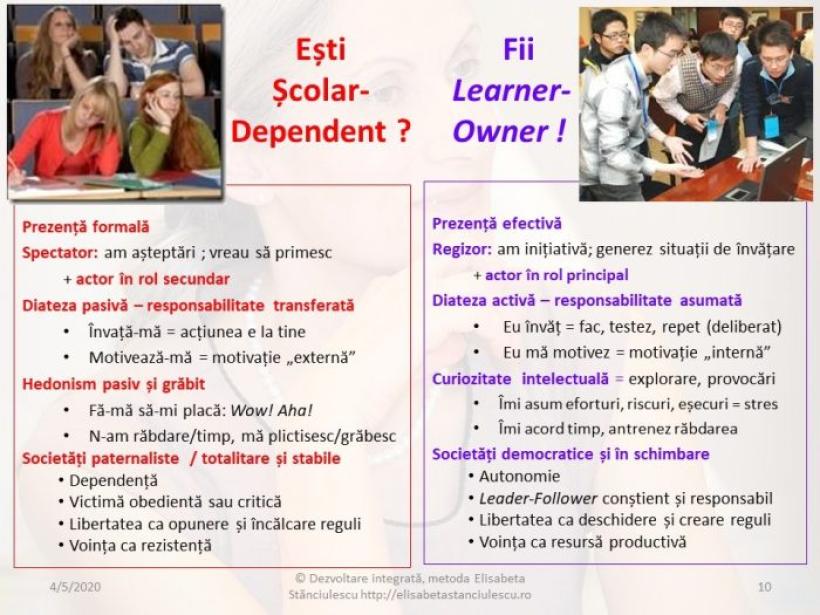 Ești Școlar-Dependent ?

Fii Learner-Owner !

Prezență formală
Spectator: am așteptări ; vreau să primesc
+ actor în rol secundar
Diateza pasivă – responsabilitate transferată
• Învață-mă = acțiunea e la tine
• Motivează-mă = motivație „externă”
Hedonism pasiv și grăbit
• Fă-mă să-mi placă: Wow! Aha!
• N-am răbdare/timp, mă plictisesc/grăbesc
Societăți paternaliste / totalitare și stabile
• Dependență
• Victimă obedientă sau critică
• Libertatea ca opunere și încălcare reguli
• Voința ca rezistență

Prezență efectivă
Regizor: am inițiativă; generez situații de învățare
+ actor în rol principal
Diateza activă – responsabilitate asumată
• Eu învăț = fac, testez, repet (deliberat)
• Eu mă motivez = motivație „internă”
Curiozitate intelectuală = explorare, provocări
• Îmi asum eforturi, riscuri, eșecuri = stres
• Îmi acord timp, antrenez răbdarea
Societăți democratice și în schimbare
• Autonomie
• Leader-Follower conștient și responsabil
• Libertatea ca deschidere și creare reguli
• Voința ca resursă productivă

4/5/2020
© Dezvoltare integrată, metoda Elisabeta Stănciulescu http://elisabetastanciulescu.ro
10